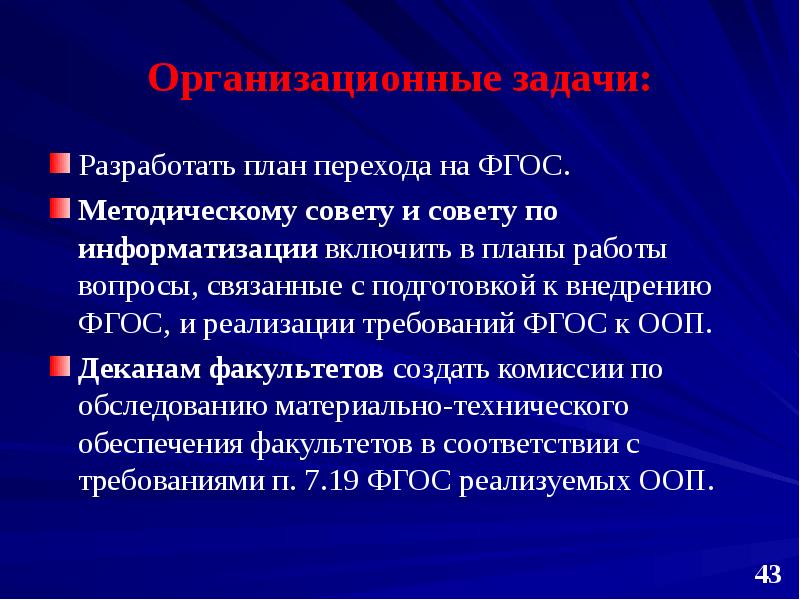 Организационные задачи:

Разработать план перехода на ФГОС.

Методическому совету и совету по информатизации включить в планы работы вопросы, связанные с подготовкой к внедрению ФГОС, и реализации требований ФГОС к ООП.

Деканам факультетов создать комиссии по обследованию материально-технического обеспечения факультетов в соответствии с требованиями п. 7.19 ФГОС реализуемых ООП.

43